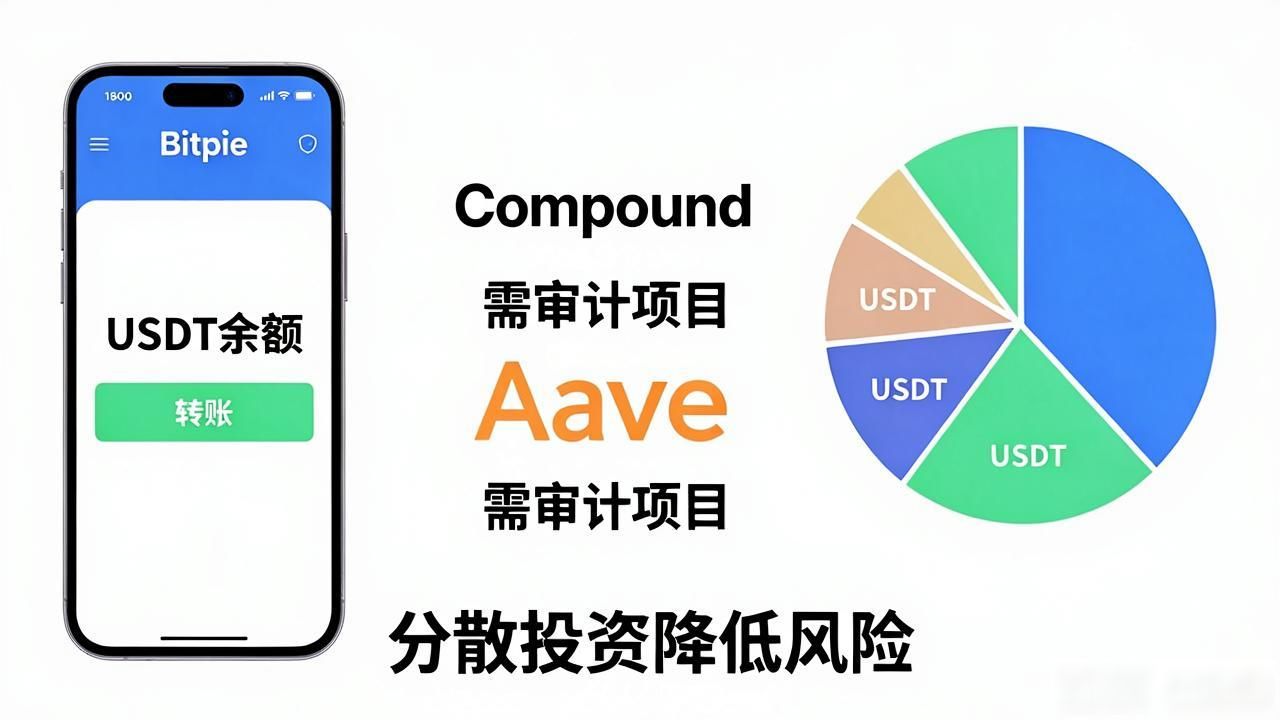 1800

Bitpie

USDT余额

转账

Compound

需审计项目

Aave

需审计项目

USDT

USDT

USDT

分散投资降低风险